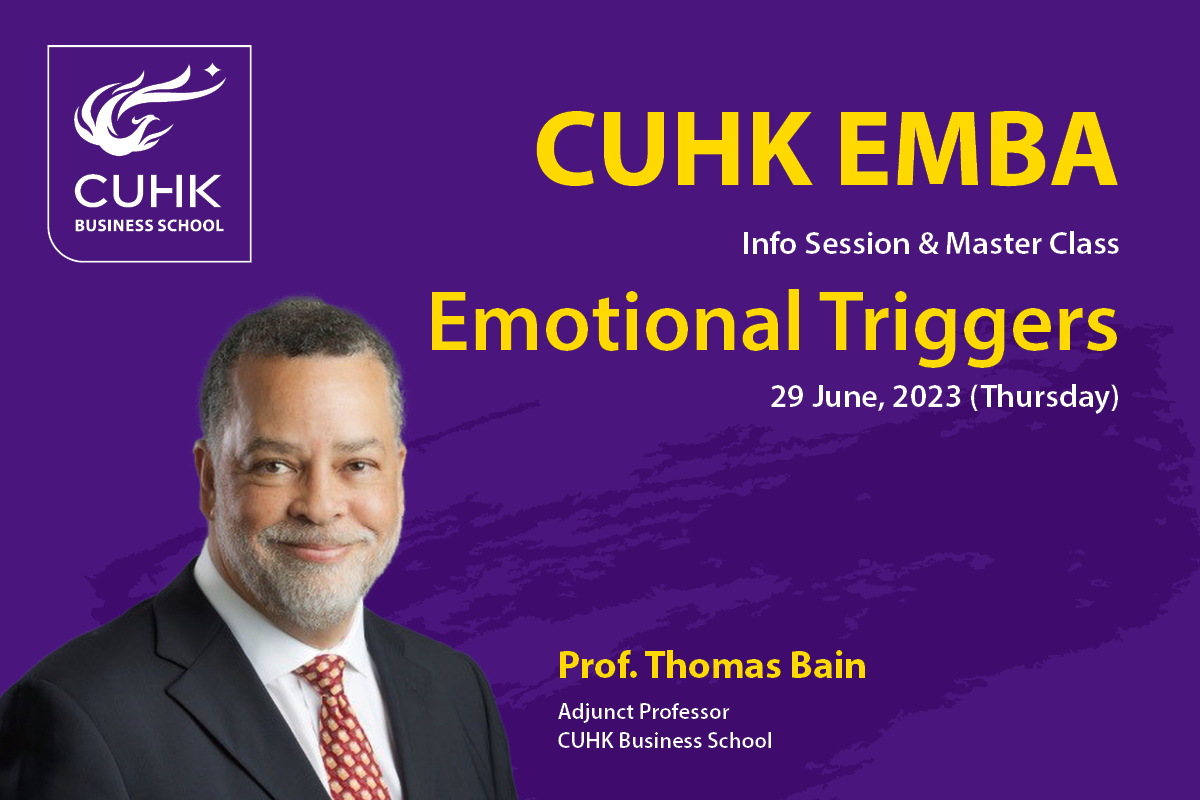 CUHK
BUSINESS SCHOOL

CUHK EMBA

Info Session & Master Class

Emotional Triggers

29 June, 2023 (Thursday)

Prof. Thomas Bain

Adjunct Professor
CUHK Business School